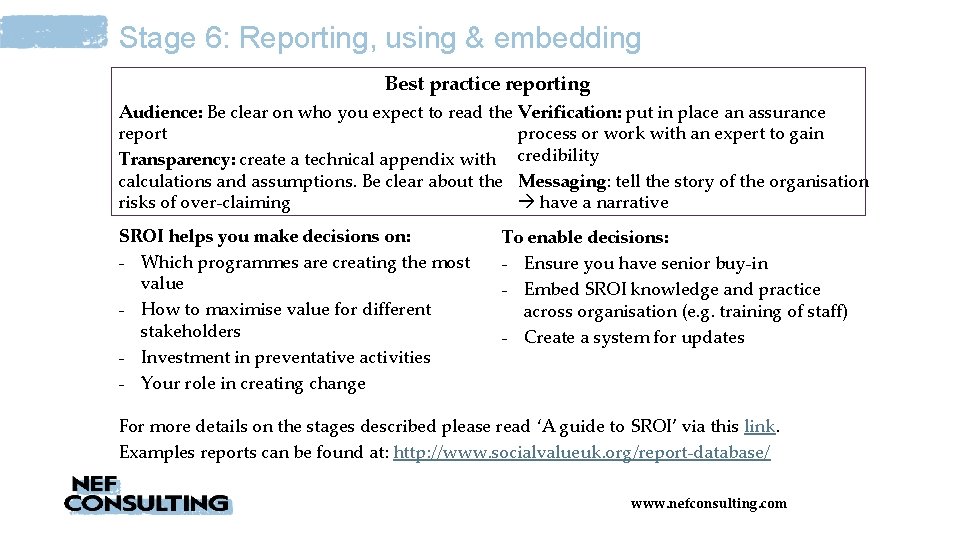 Stage 6: Reporting, using & embedding

Best practice reporting

Audience: Be clear on who you expect to read the report

Transparency: create a technical appendix with calculations and assumptions. Be clear about the risks of over-claiming

Verification: put in place an assurance process or work with an expert to gain credibility

Messaging: tell the story of the organisation → have a narrative

SROI helps you make decisions on:
- Which programmes are creating the most value
- How to maximise value for different stakeholders
- Investment in preventative activities
- Your role in creating change

To enable decisions:
- Ensure you have senior buy-in
- Embed SROI knowledge and practice across organisation (e.g. training of staff)
- Create a system for updates

For more details on the stages described please read 'A guide to SROI' via this link.
Examples reports can be found at: http://www.socialvalueuk.org/report-database/

NEF CONSULTING

www.nefconsulting.com